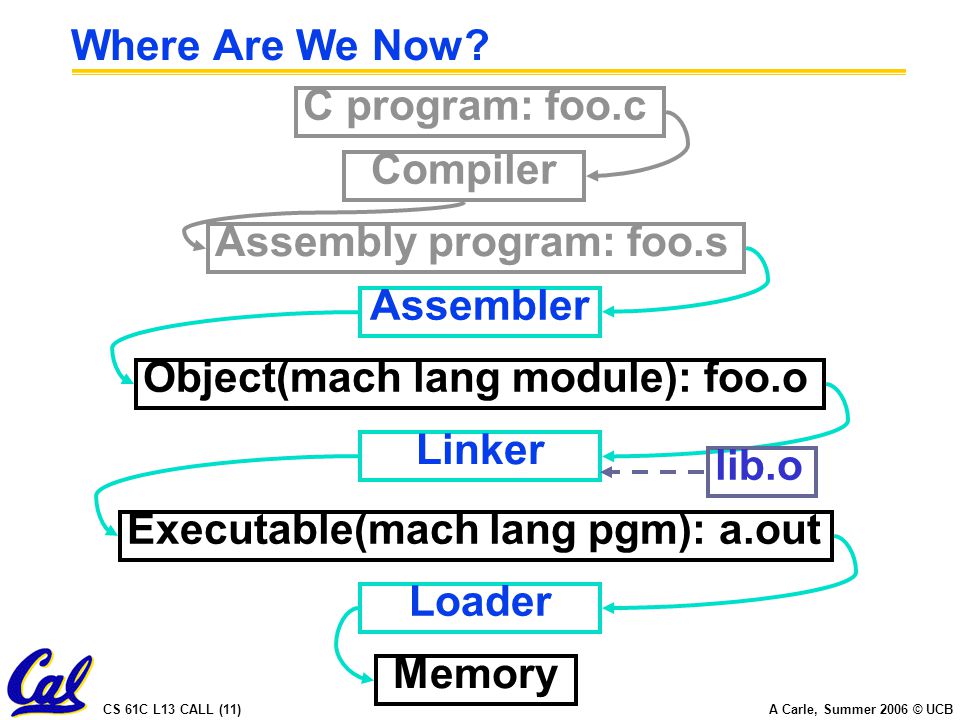 Where Are We Now?

C program: foo.c

Compiler

Assembly program: foo.s

Assembler

Object(mach lang module): foo.o

Linker

lib.o

Executable(mach lang pgm): a.out

Loader

Memory

Cal

CS 61C L13 CALL (11)

A Carle, Summer 2006 © UCB